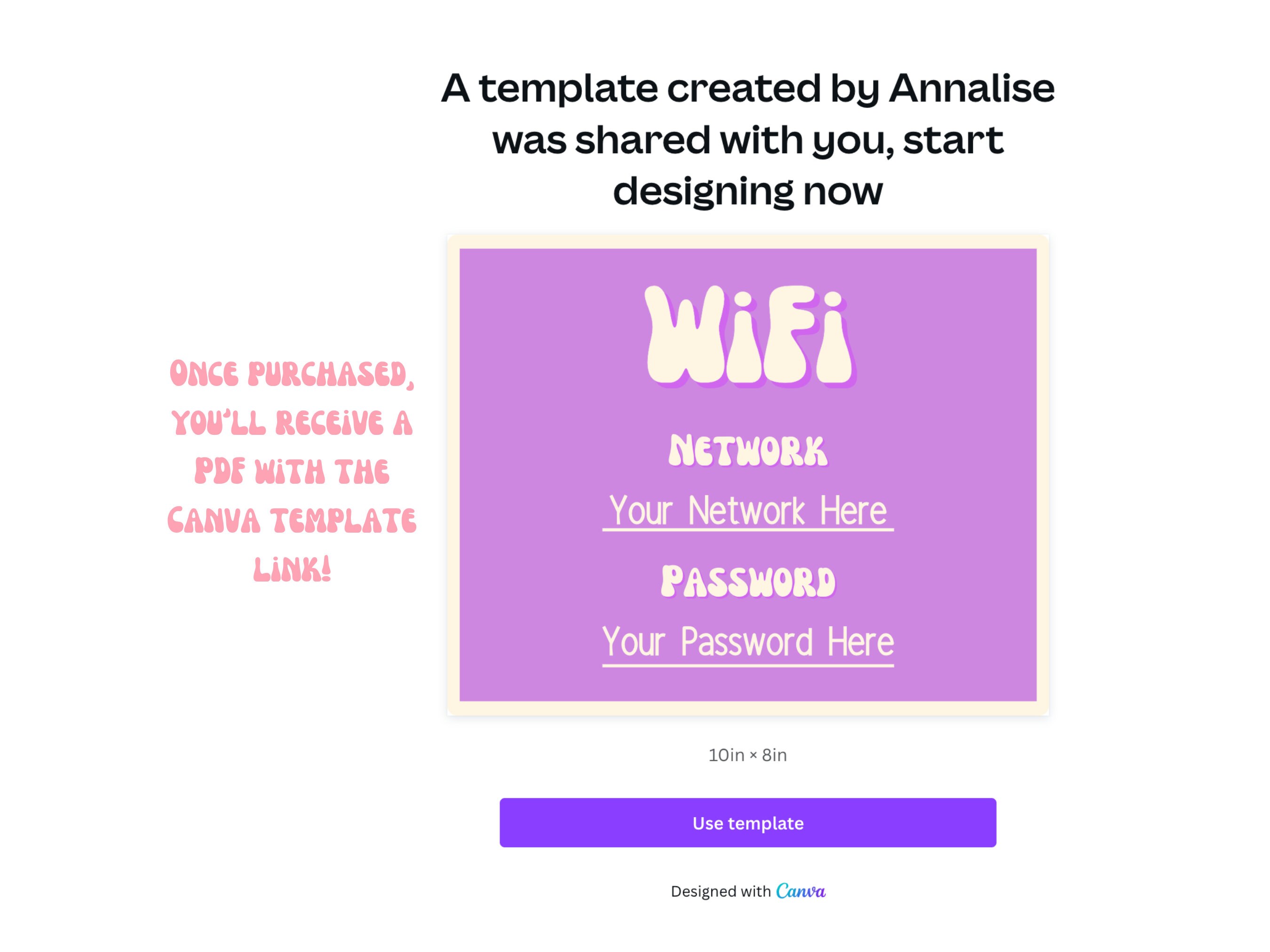 A template created by Annalise was shared with you, start designing now

ONCE PURCHASED, YOU'LL RECEIVE A PDF WITH THE CANVA TEMPLATE LINK!

WiFi

NETWORK

Your Network Here

PASSWORD

Your Password Here

10in × 8in

Use template

Designed with Canva